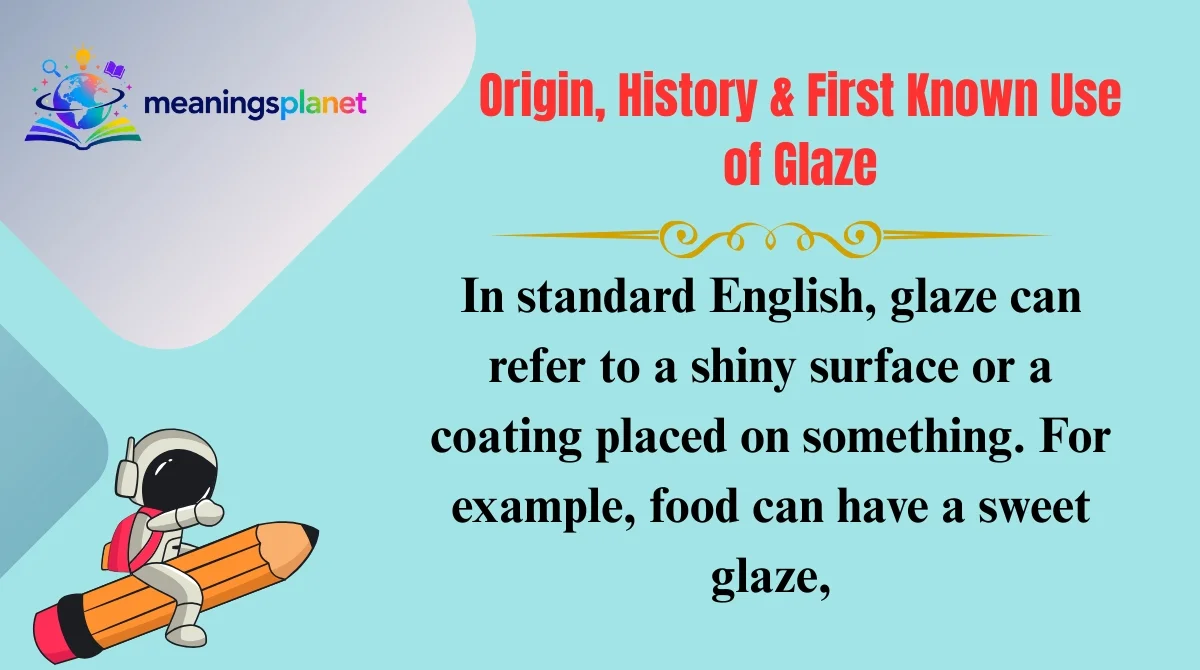 meaningsplanet

Origin, History & First Known Use of Glaze

In standard English, glaze can refer to a shiny surface or a coating placed on something. For example, food can have a sweet glaze,